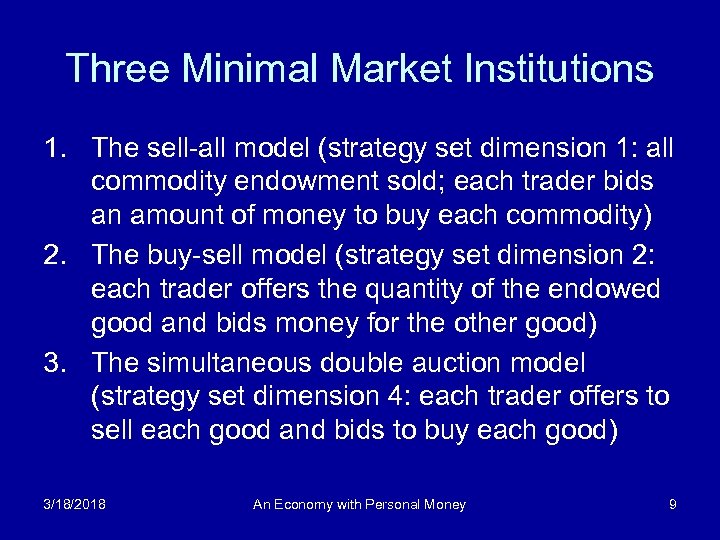 Three Minimal Market Institutions

1. The sell-all model (strategy set dimension 1: all commodity endowment sold; each trader bids an amount of money to buy each commodity)
2. The buy-sell model (strategy set dimension 2: each trader offers the quantity of the endowed good and bids money for the other good)
3. The simultaneous double auction model (strategy set dimension 4: each trader offers to sell each good and bids to buy each good)

3/18/2018 An Economy with Personal Money 9